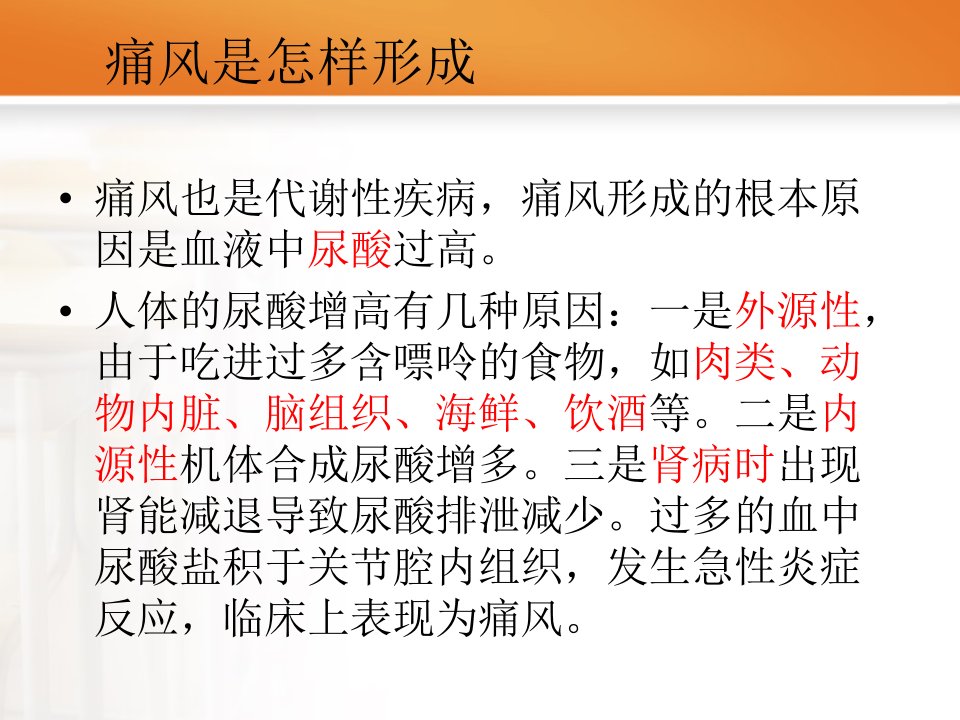 痛风是怎样形成

• 痛风也是代谢性疾病，痛风形成的根本原因是血液中尿酸过高。

• 人体的尿酸增高有几种原因：一是外源性，由于吃进过多含嘌呤的食物，如肉类、动物内脏、脑组织、海鲜、饮酒等。二是内源性机体合成尿酸增多。三是肾病时出现肾能减退导致尿酸排泄减少。过多的血中尿酸盐积于关节腔内组织，发生急性炎症反应，临床上表现为痛风。